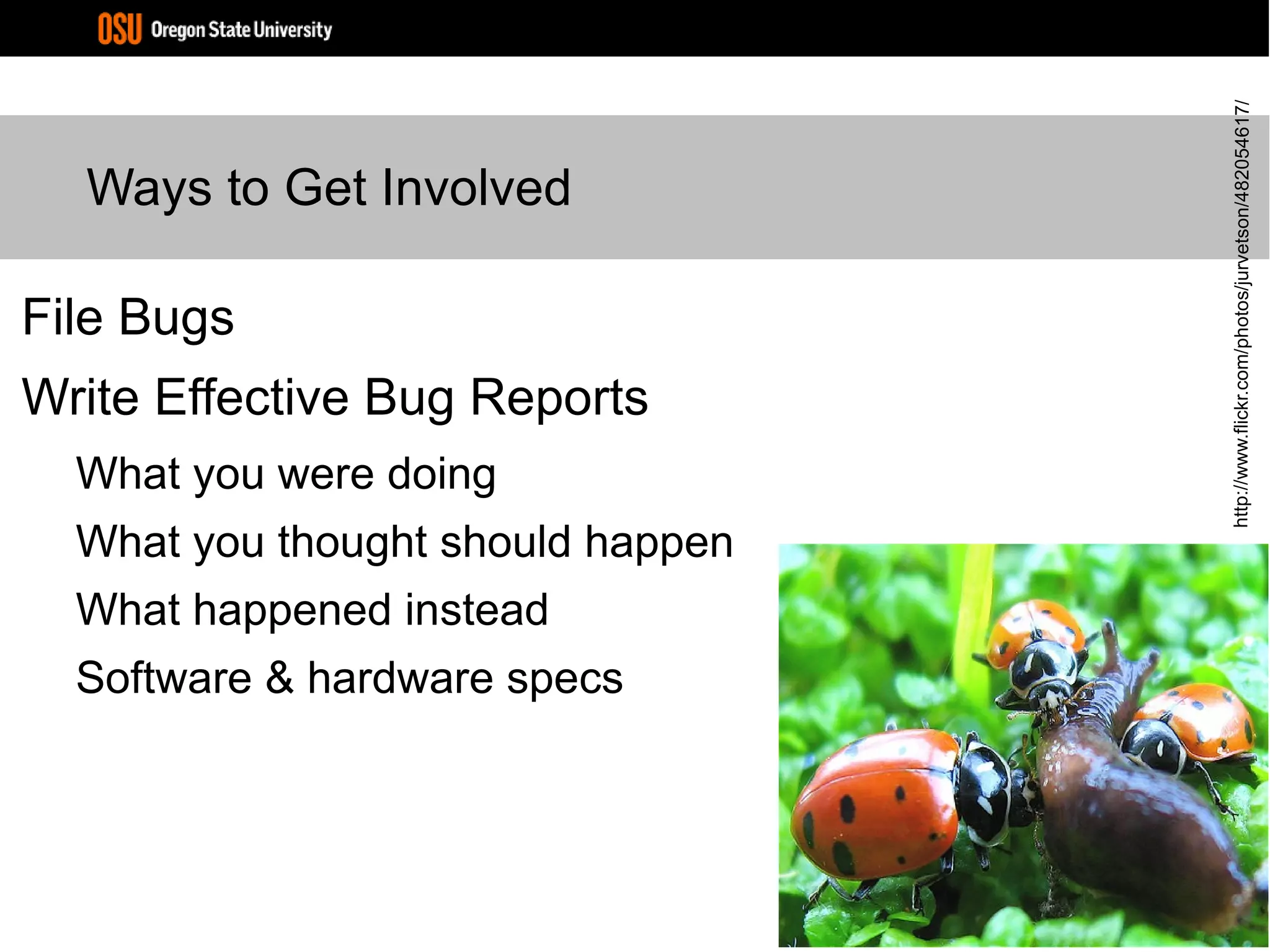 OSU Oregon State University

Ways to Get Involved

File Bugs

Write Effective Bug Reports

What you were doing

What you thought should happen

What happened instead

Software & hardware specs

http://www.flickr.com/photos/jurvetson/482054617/